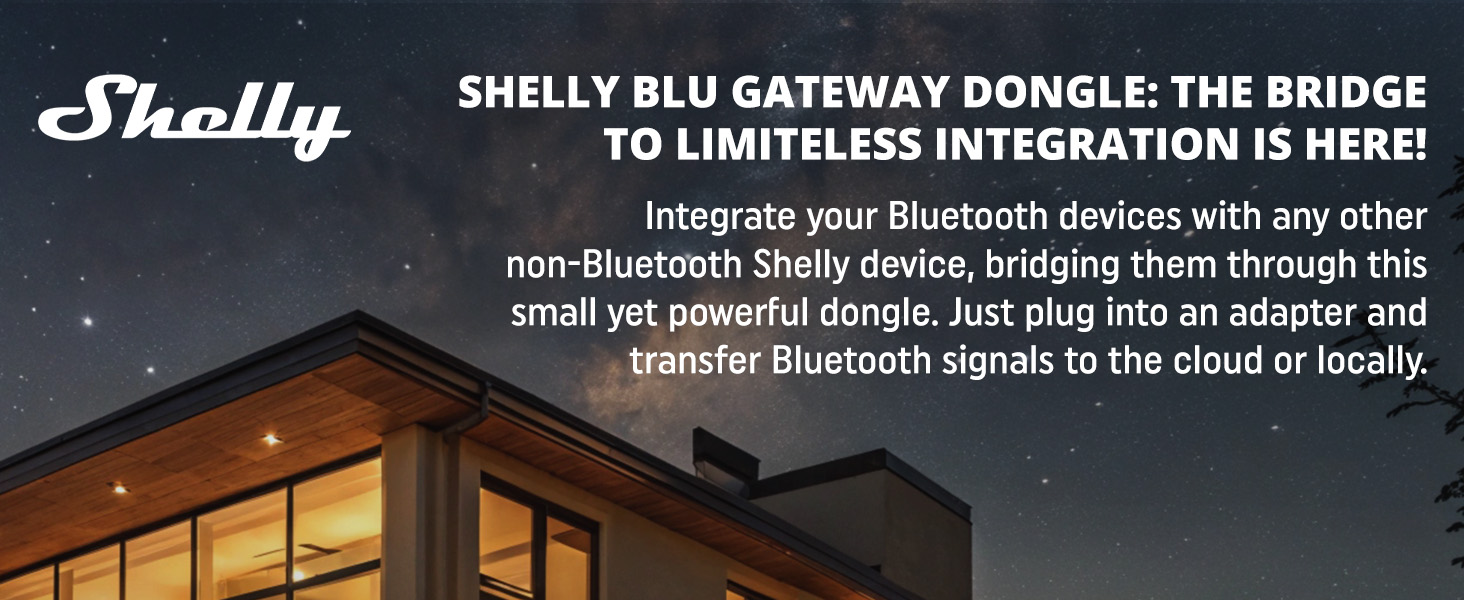 Shelly

SHELLY BLU GATEWAY DONGLE: THE BRIDGE TO LIMITELESS INTEGRATION IS HERE!

Integrate your Bluetooth devices with any other non-Bluetooth Shelly device, bridging them through this small yet powerful dongle. Just plug into an adapter and transfer Bluetooth signals to the cloud or locally.